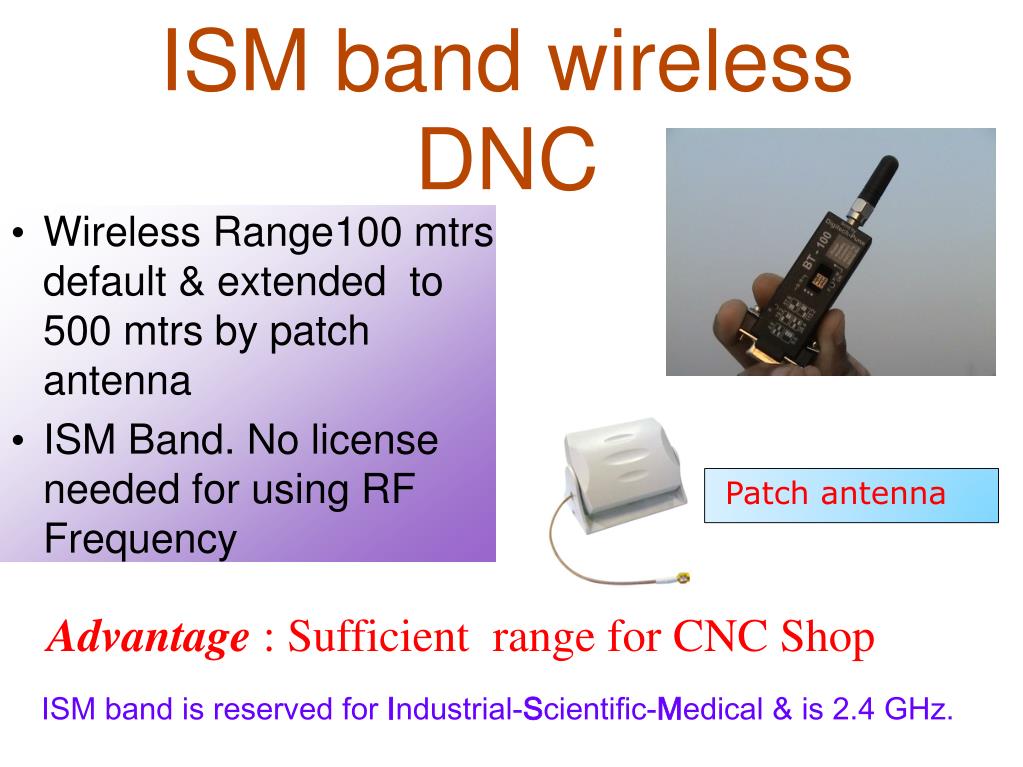 ISM band wireless DNC

• Wireless Range100 mtrs default & extended to 500 mtrs by patch antenna
• ISM Band. No license needed for using RF Frequency

BT-100

Patch antenna

Advantage : Sufficient range for CNC Shop

ISM band is reserved for Industrial-Scientific-Medical & is 2.4 GHz.